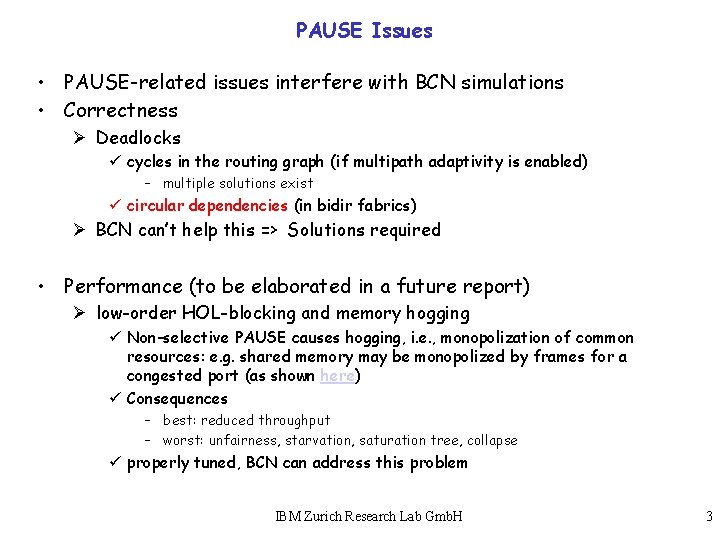 PAUSE Issues

• PAUSE-related issues interfere with BCN simulations
• Correctness
➢ Deadlocks
✓ cycles in the routing graph (if multipath adaptivity is enabled)
– multiple solutions exist
✓ circular dependencies (in bidir fabrics)
➢ BCN can't help this => Solutions required

• Performance (to be elaborated in a future report)
➢ low-order HOL-blocking and memory hogging
✓ Non-selective PAUSE causes hogging, i.e., monopolization of common resources: e.g. shared memory may be monopolized by frames for a congested port (as shown here)
✓ Consequences
– best: reduced throughput
– worst: unfairness, starvation, saturation tree, collapse
✓ properly tuned, BCN can address this problem

IBM Zurich Research Lab GmbH

3